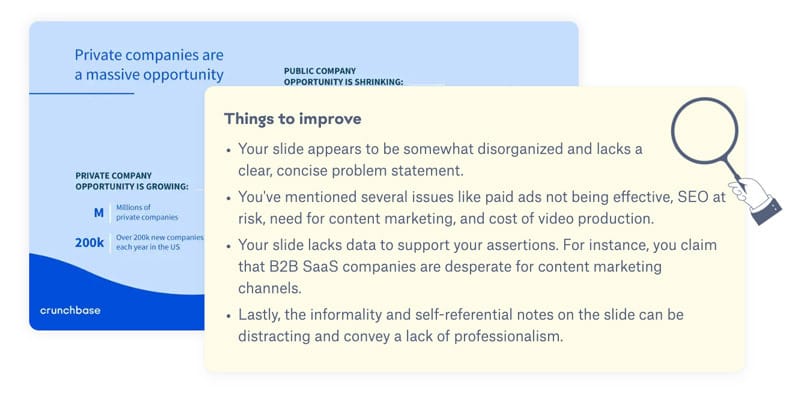 Private companies are a massive opportunity

PUBLIC COMPANY OPPORTUNITY IS SHRINKING:

PRIVATE COMPANY OPPORTUNITY IS GROWING:

M Millions of private companies

200k Over 200k new companies each year in the US

crunchbase

Things to improve

• Your slide appears to be somewhat disorganized and lacks a clear, concise problem statement.

• You've mentioned several issues like paid ads not being effective, SEO at risk, need for content marketing, and cost of video production.

• Your slide lacks data to support your assertions. For instance, you claim that B2B SaaS companies are desperate for content marketing channels.

• Lastly, the informality and self-referential notes on the slide can be distracting and convey a lack of professionalism.